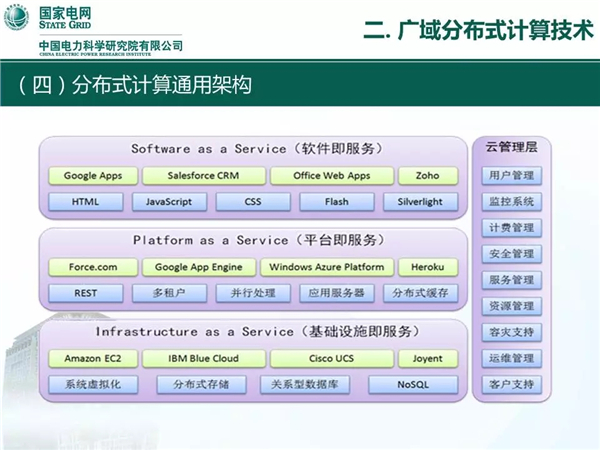 国家电网
STATE GRID
中国电力科学研究院有限公司
CHINA ELECTRIC POWER RESEARCH INSTITUTE

二. 广域分布式计算技术

（四）分布式计算通用架构

Software as a Service（软件即服务）
Google Apps
Salesforce CRM
Office Web Apps
Zoho
HTML
JavaScript
CSS
Flash
Silverlight

Platform as a Service（平台即服务）
Force.com
Google App Engine
Windows Azure Platform
Heroku
REST
多租户
并行处理
应用服务器
分布式缓存

Infrastructure as a Service（基础设施即服务）
Amazon EC2
IBM Blue Cloud
Cisco UCS
Joyent
系统虚拟化
分布式存储
关系型数据库
NoSQL

云管理层
用户管理
监控系统
计费管理
安全管理
服务管理
资源管理
容灾支持
运维管理
客户支持